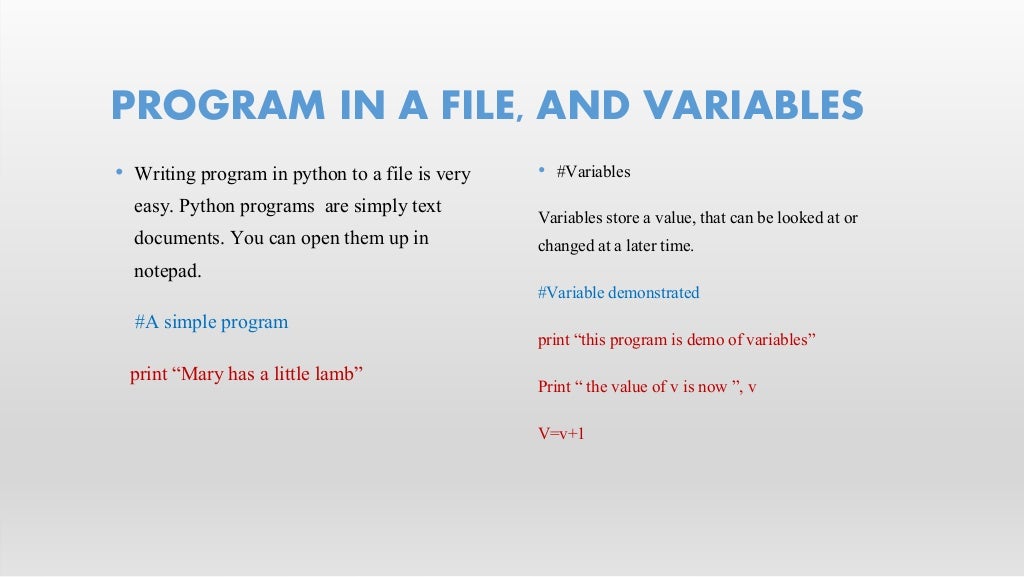 PROGRAM IN A FILE, AND VARIABLES

• Writing program in python to a file is very easy. Python programs are simply text documents. You can open them up in notepad.

#A simple program

print “Mary has a little lamb”

• #Variables

Variables store a value, that can be looked at or changed at a later time.

#Variable demonstrated

print “this program is demo of variables”

Print “ the value of v is now ”, v

V=v+1